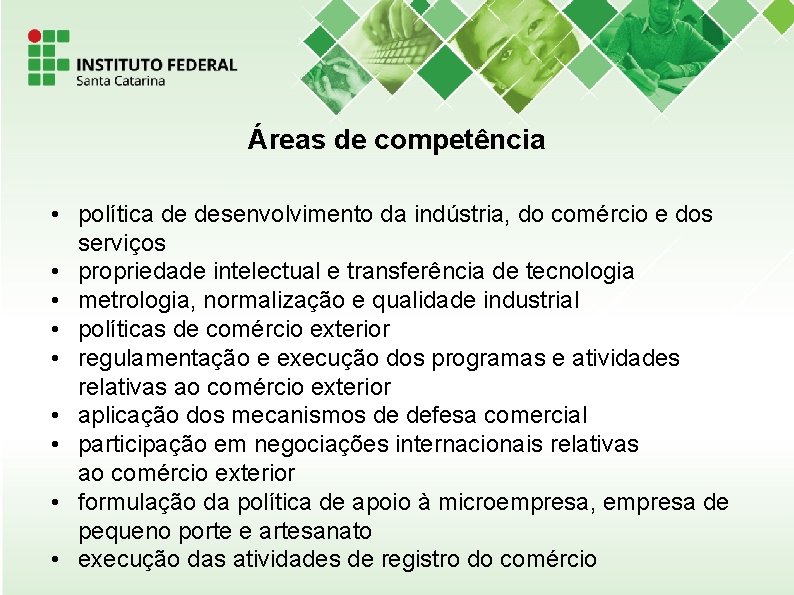 INSTITUTO FEDERAL
Santa Catarina

Áreas de competência

• política de desenvolvimento da indústria, do comércio e dos serviços
• propriedade intelectual e transferência de tecnologia
• metrologia, normalização e qualidade industrial
• políticas de comércio exterior
• regulamentação e execução dos programas e atividades relativas ao comércio exterior
• aplicação dos mecanismos de defesa comercial
• participação em negociações internacionais relativas ao comércio exterior
• formulação da política de apoio à microempresa, empresa de pequeno porte e artesanato
• execução das atividades de registro do comércio